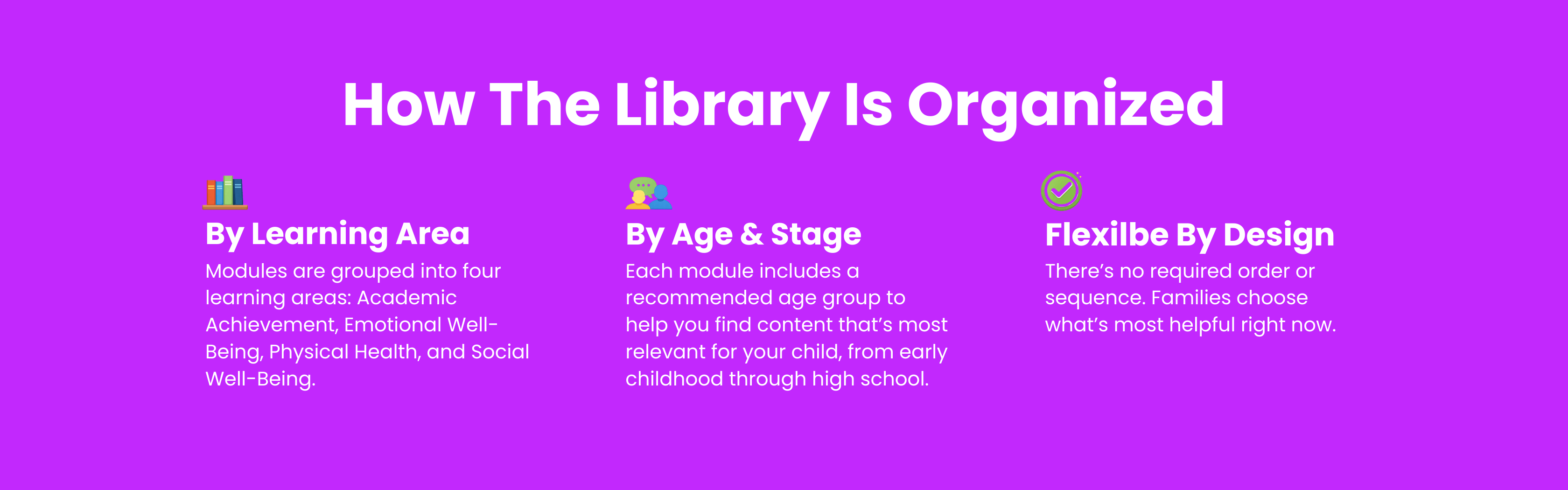 How The Library Is Organized

By Learning Area

Modules are grouped into four learning areas: Academic Achievement, Emotional Well-Being, Physical Health, and Social Well-Being.

By Age & Stage

Each module includes a recommended age group to help you find content that's most relevant for your child, from early childhood through high school.

Flexilbe By Design

There's no required order or sequence. Families choose what's most helpful right now.